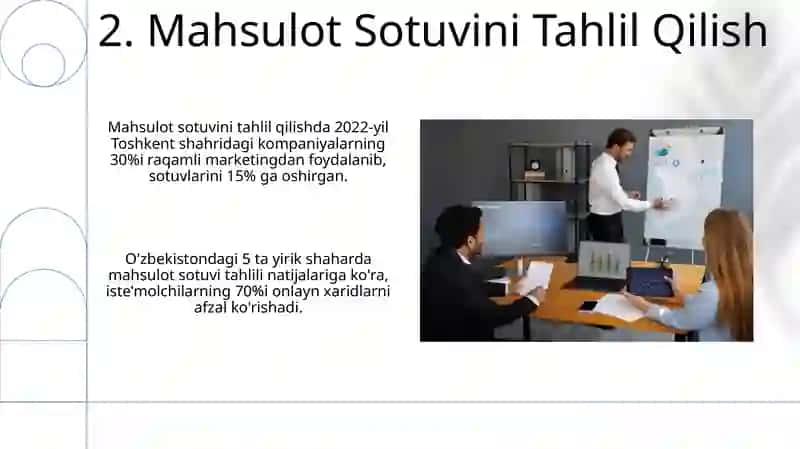 2. Mahsulot Sotuvini Tahlil Qilish

Mahsulot sotuvini tahlil qilishda 2022-yil Toshkent shahridagi kompaniyalarning 30%i raqamli marketingdan foydalanib, sotuvlarini 15% ga oshirgan.

O'zbekistondagi 5 ta yirik shaharda mahsulot sotuvi tahlili natijalariga ko'ra, iste'molchilarning 70%i onlayn xaridlarni afzal ko'rishadi.